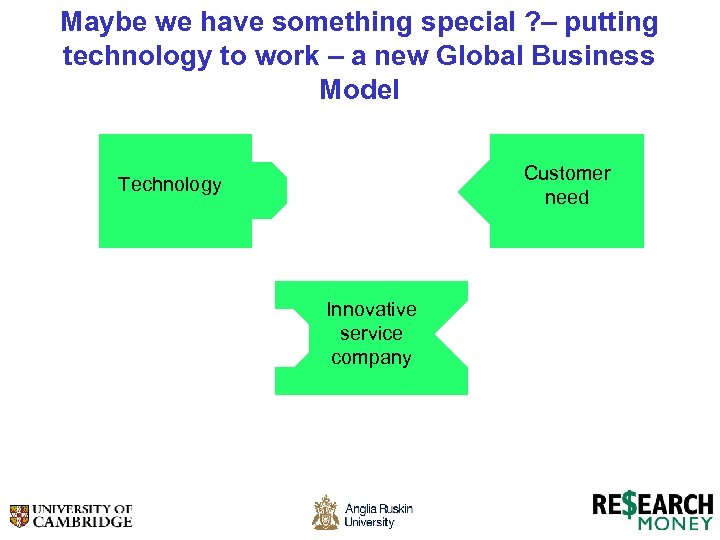 Maybe we have something special ?– putting technology to work – a new Global Business Model

Technology

Customer need

Innovative service company

UNIVERSITY OF CAMBRIDGE

Anglia Ruskin University

RE$EARCH MONEY